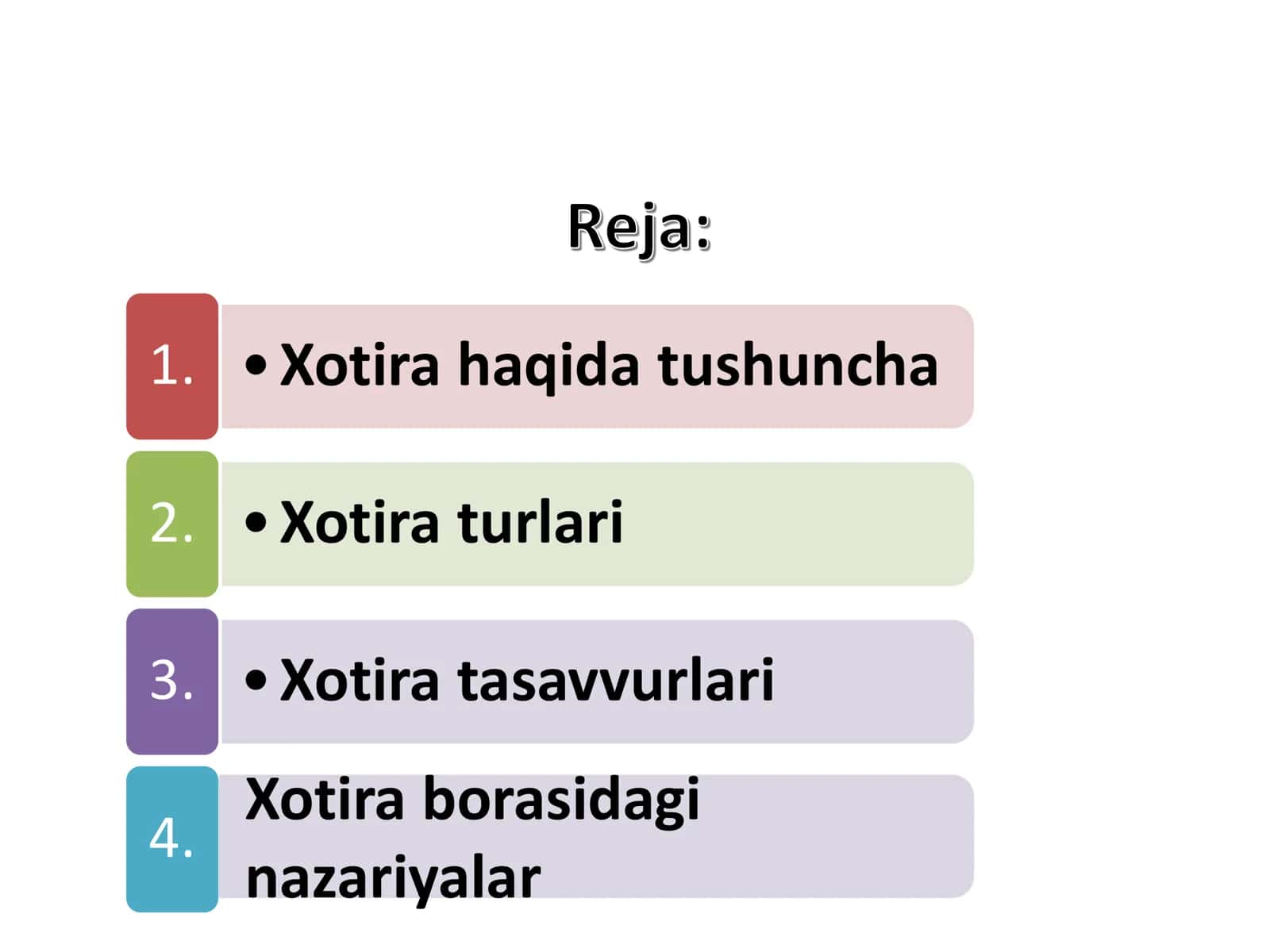 Reja:

1. • Xotira haqida tushuncha

2. • Xotira turlari

3. • Xotira tasavvurlari

4. Xotira borasidagi nazariyalar